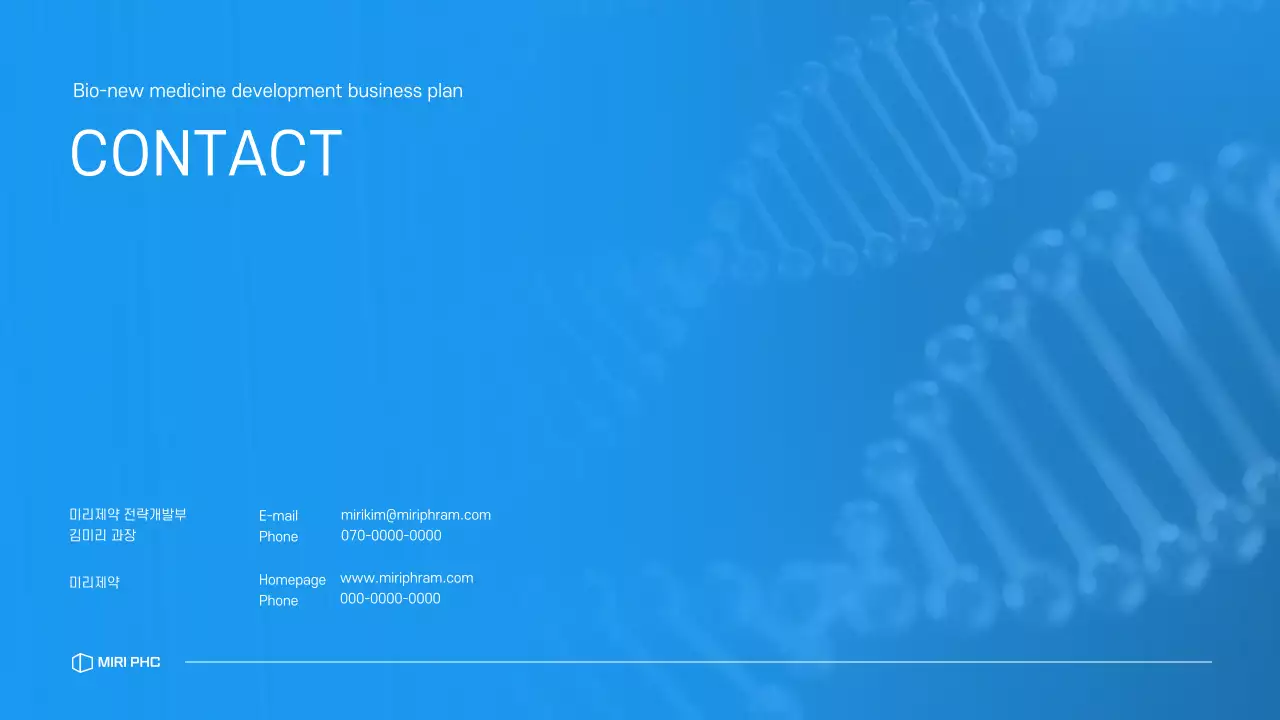 Bio-new medicine development business plan

CONTACT

미리제약 전략개발부
김미리 과장

E-mail mirikim@miriphram.com
Phone 070-0000-0000

미리제약

Homepage www.miriphram.com
Phone 000-0000-0000

MIRI PHC